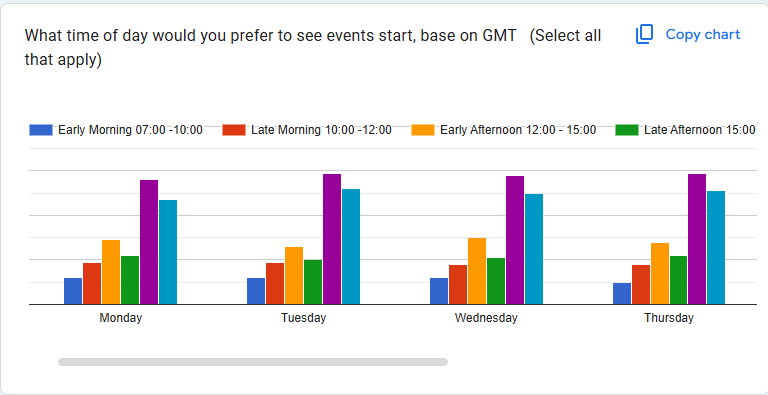 What time of day would you prefer to see events start, base on GMT (Select all that apply)

Copy chart

Early Morning 07:00 -10:00
Late Morning 10:00 -12:00
Early Afternoon 12:00 - 15:00
Late Afternoon 15:00

Monday
Tuesday
Wednesday
Thursday